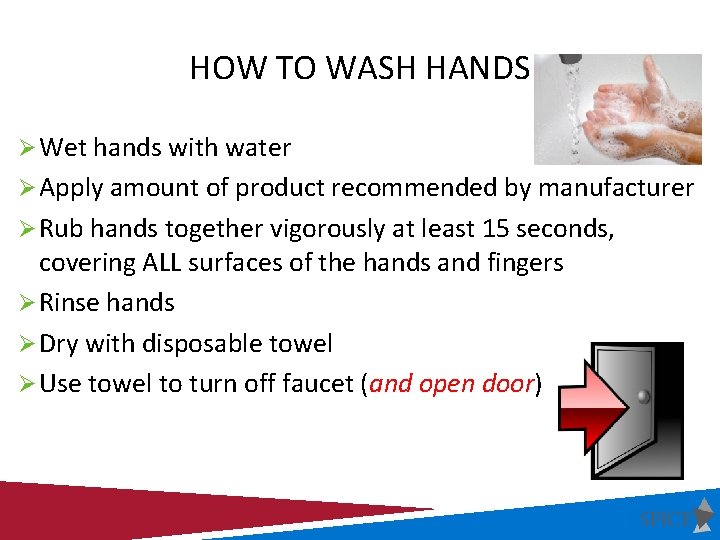 HOW TO WASH HANDS

➢ Wet hands with water
➢ Apply amount of product recommended by manufacturer
➢ Rub hands together vigorously at least 15 seconds, covering ALL surfaces of the hands and fingers
➢ Rinse hands
➢ Dry with disposable towel
➢ Use towel to turn off faucet (and open door)

SPICE